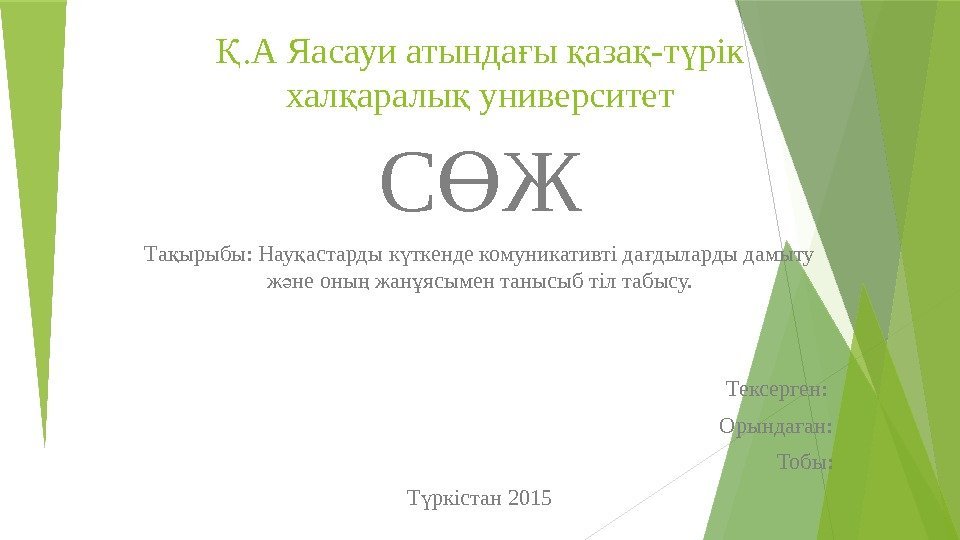 Қ.А Яасауи атындағы қазақ-түрік халқаралық университет

СӨЖ

Тақырыбы: Науқастарды күткенде комуникативті дағдыларды дамыту және оның жанұясымен танысыб тіл табысу.

Тексерген:

Орындаған:

Тобы:

Түркістан 2015